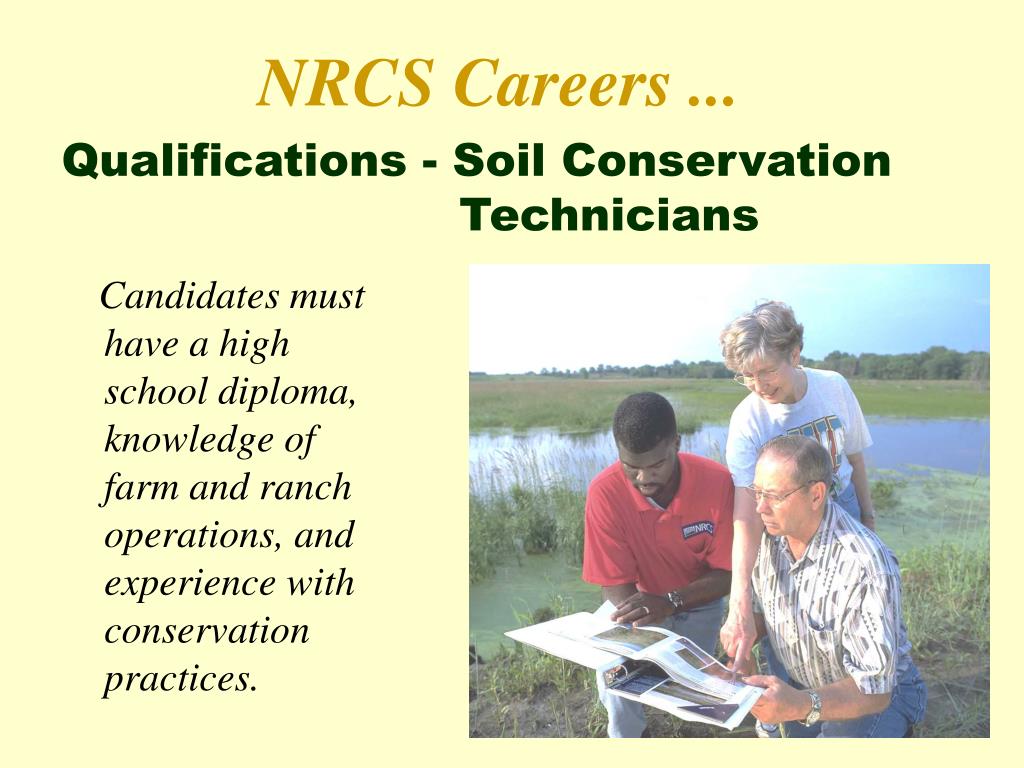 NRCS Careers ...

Qualifications - Soil Conservation Technicians

Candidates must have a high school diploma, knowledge of farm and ranch operations, and experience with conservation practices.

NRCS